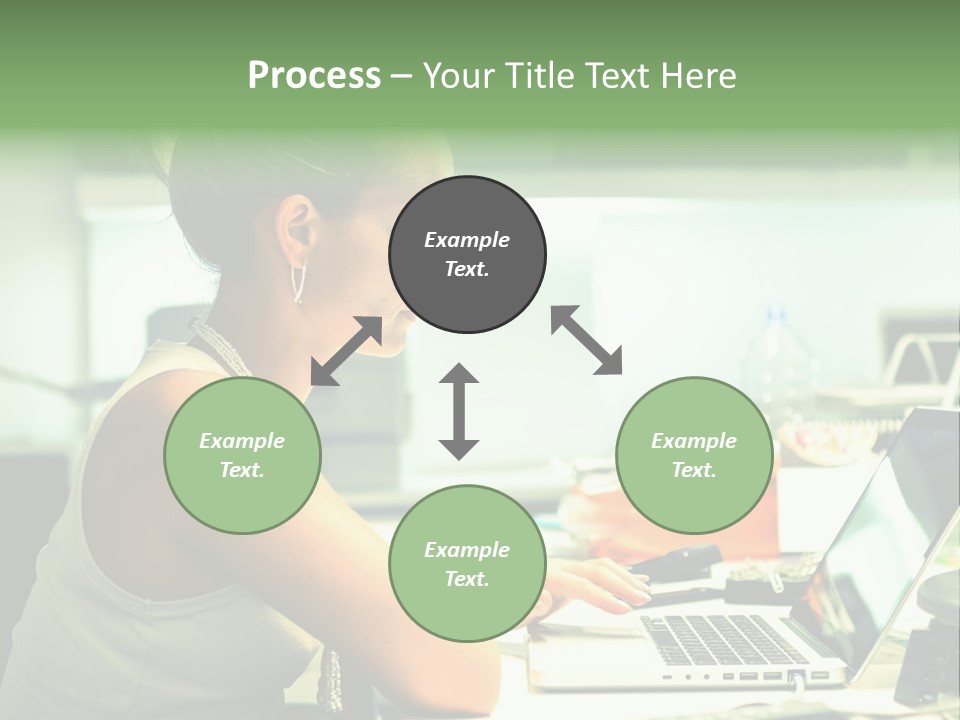 Process – Your Title Text Here

Example Text.

Example Text.

Example Text.

Example Text.